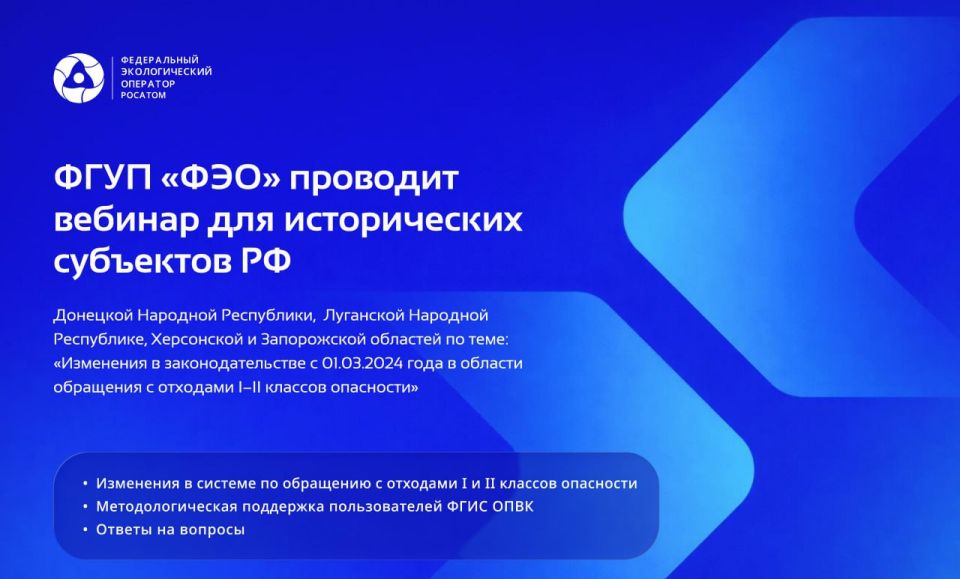 ФЕДЕРАЛЬНЫЙ ЭКОЛОГИЧЕСКИЙ ОПЕРАТОР РОСАТОМ

ФГУП «ФЭО» проводит вебинар для исторических субъектов РФ

Донецкой Народной Республики, Луганской Народной Республике, Херсонской и Запорожской областей по теме: «Изменения в законодательстве с 01.03.2024 года в области обращения с отходами I–II классов опасности»

• Изменения в системе по обращению с отходами I и II классов опасности
• Методологическая поддержка пользователей ФГИС ОПВК
• Ответы на вопросы